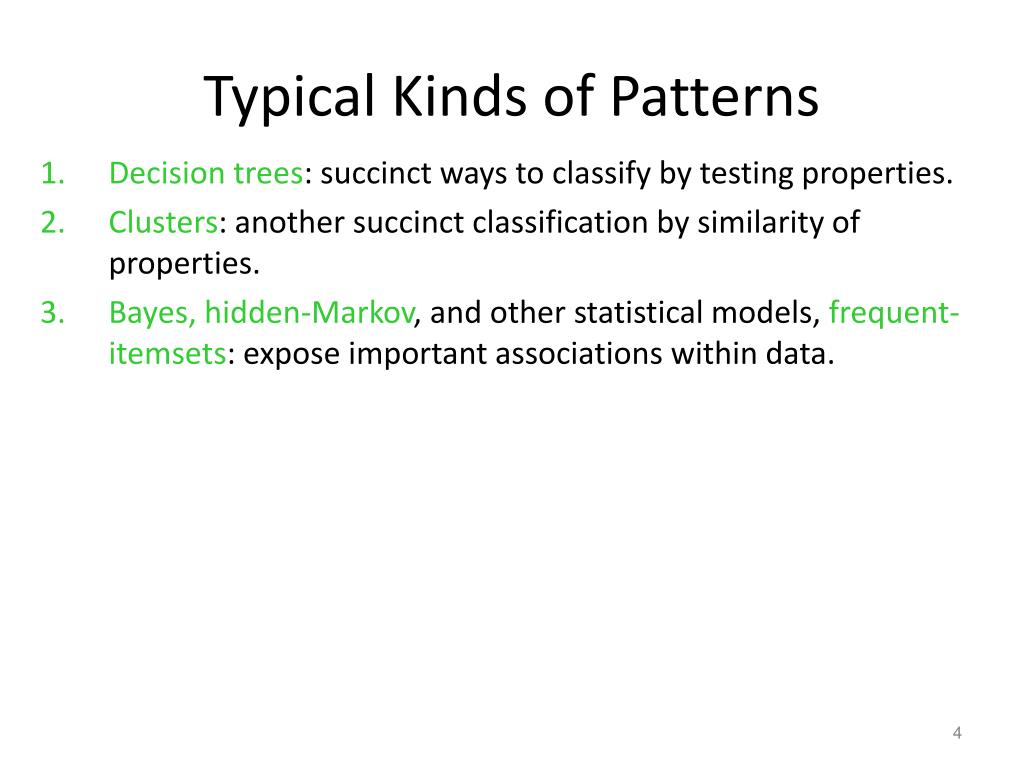 Typical Kinds of Patterns

1. Decision trees: succinct ways to classify by testing properties.
2. Clusters: another succinct classification by similarity of properties.
3. Bayes, hidden-Markov, and other statistical models, frequent-itemsets: expose important associations within data.

4